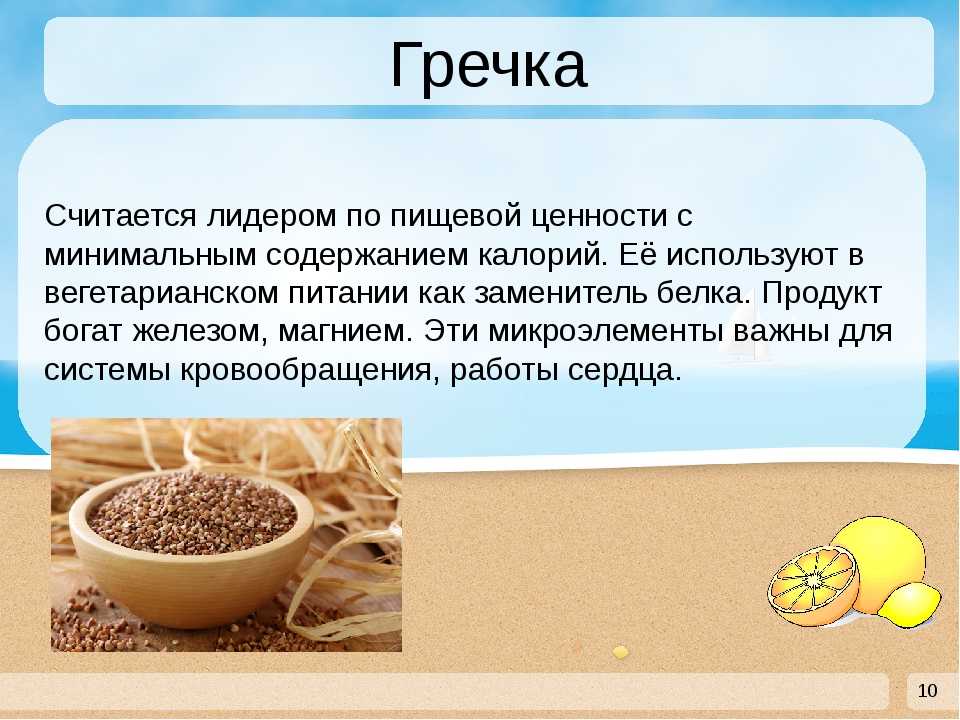 Гречка

Считается лидером по пищевой ценности с минимальным содержанием калорий. Её используют в вегетарианском питании как заменитель белка. Продукт богат железом, магнием. Эти микроэлементы важны для системы кровообращения, работы сердца.

10